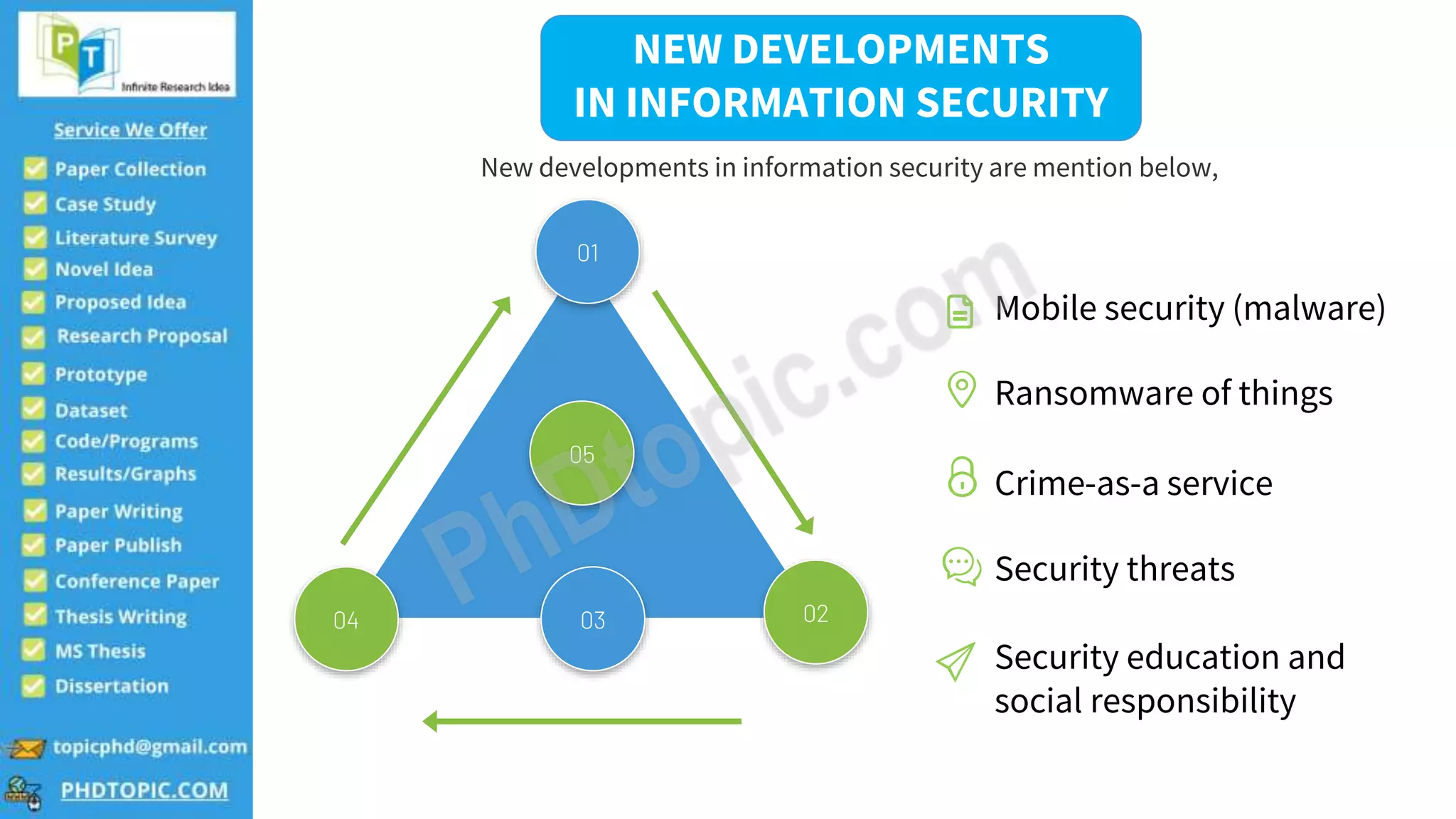 PT
Infinite Research Idea

Service We Offer

Paper Collection
Case Study
Literature Survey
Novel Idea
Proposed Idea
Research Proposal
Prototype
Dataset
Code/Programs
Results/Graphs
Paper Writing
Paper Publish
Conference Paper
Thesis Writing
MS Thesis
Dissertation

topicphd@gmail.com
PHDTOPIC.COM

NEW DEVELOPMENTS IN INFORMATION SECURITY

New developments in information security are mention below,

01
05
04
03
02

PhDtopic.com

Mobile security (malware)

Ransomware of things

Crime-as-a service

Security threats

Security education and social responsibility